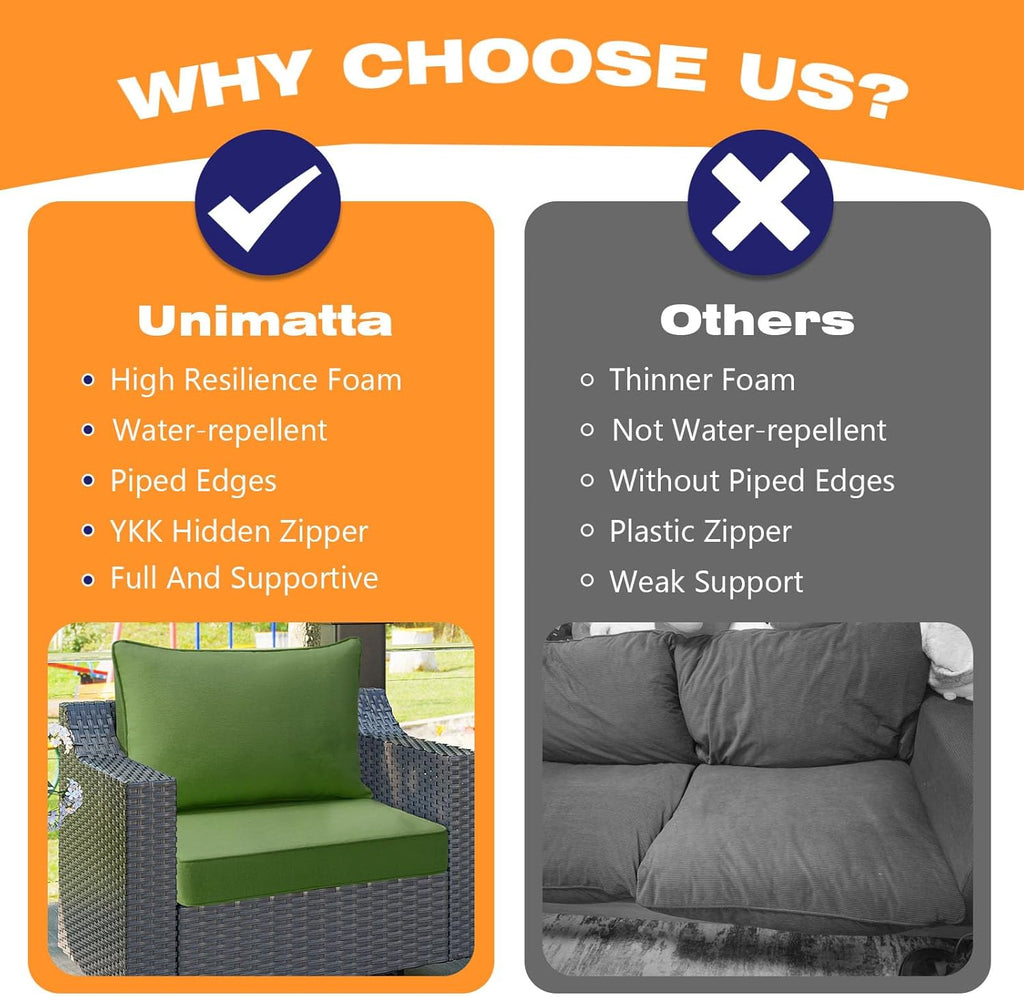 WHY CHOOSE US?

Unimatta

- High Resilience Foam
- Water-repellent
- Piped Edges
- YKK Hidden Zipper
- Full And Supportive

Others

- Thinner Foam
- Not Water-repellent
- Without Piped Edges
- Plastic Zipper
- Weak Support